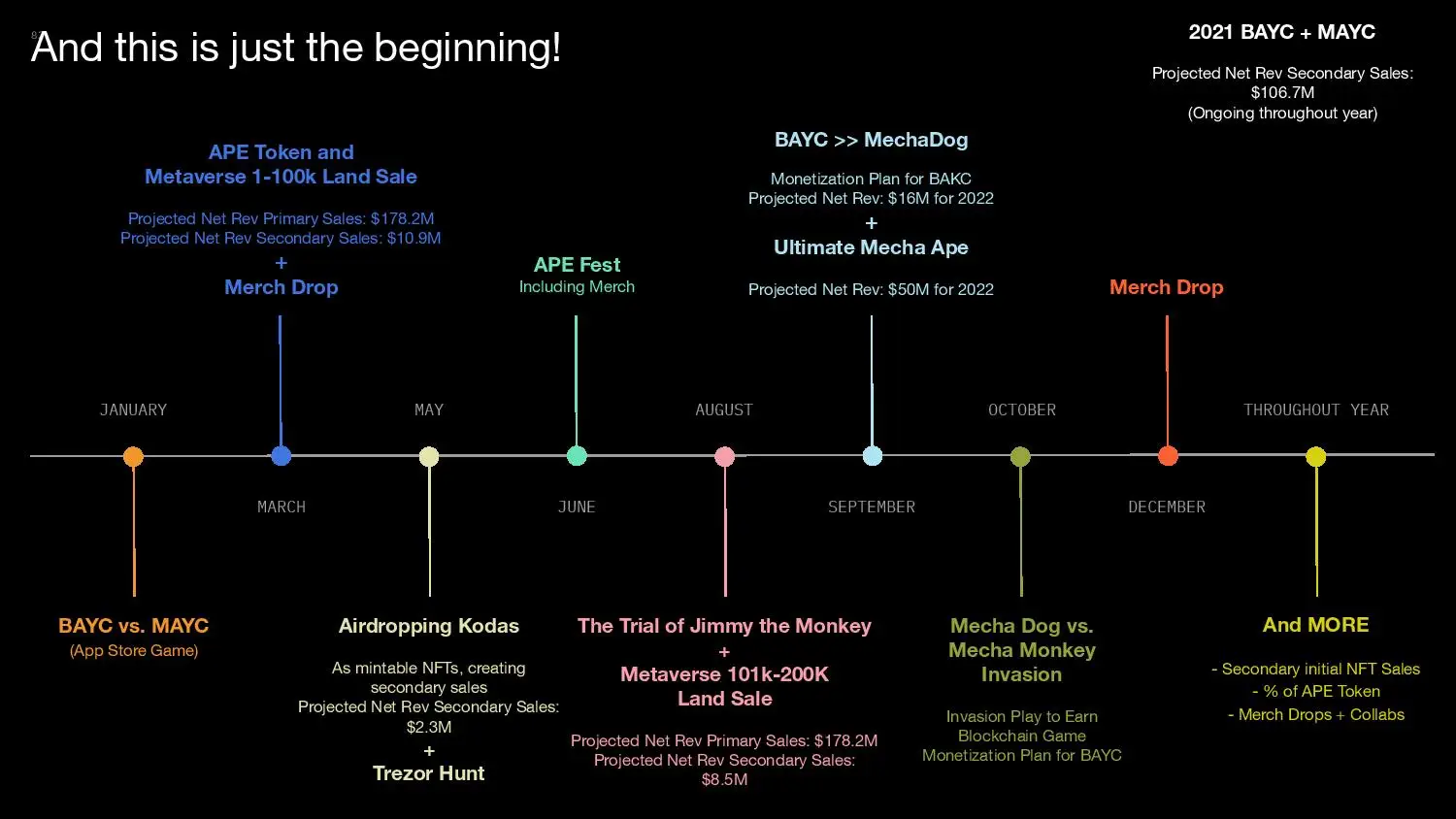 And this is just the beginning!

2021 BAYC + MAYC

Projected Net Rev Secondary Sales: $106.7M (Ongoing throughout year)

APE Token and Metaverse 1-100k Land Sale

Projected Net Rev Primary Sales: $178.2M
Projected Net Rev Secondary Sales: $10.9M
+
Merch Drop

APE Fest
Including Merch

BAYC >> MechaDog

Monetization Plan for BAKC
Projected Net Rev: $16M for 2022
+
Ultimate Mecha Ape

Projected Net Rev: $50M for 2022

Merch Drop

JANUARY

MAY

AUGUST

OCTOBER

THROUGHOUT YEAR

MARCH

JUNE

SEPTEMBER

DECEMBER

BAYC vs. MAYC
(App Store Game)

Airdropping Kodas

As mintable NFTs, creating secondary sales
Projected Net Rev Secondary Sales: $2.3M
+
Trezor Hunt

The Trial of Jimmy the Monkey
+
Metaverse 101k-200K Land Sale

Projected Net Rev Primary Sales: $178.2M
Projected Net Rev Secondary Sales: $8.5M

Mecha Dog vs. Mecha Monkey Invasion

Invasion Play to Earn Blockchain Game
Monetization Plan for BAYC

And MORE

- Secondary initial NFT Sales
- % of APE Token
- Merch Drops + Collabs